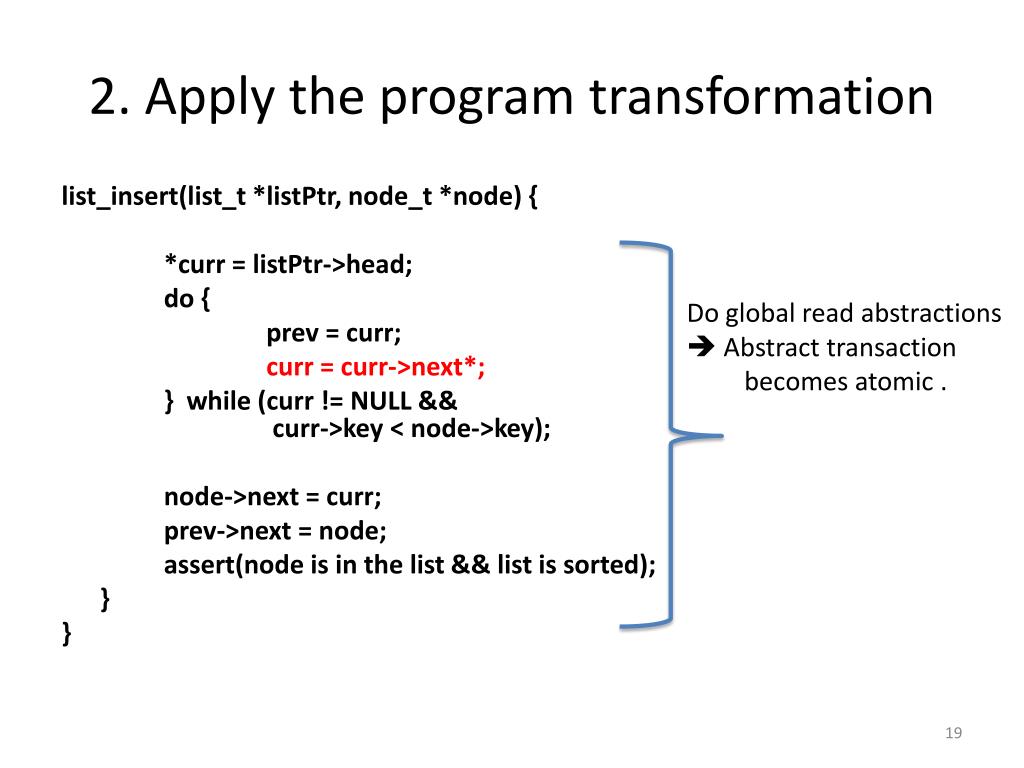 2. Apply the program transformation

list_insert(list_t *listPtr, node_t *node) {

*curr = listPtr->head;
do {
prev = curr;
curr = curr->next*;
} while (curr != NULL &&
curr->key < node->key);

node->next = curr;
prev->next = node;
assert(node is in the list && list is sorted);
}
}

Do global read abstractions
➔ Abstract transaction becomes atomic .

19